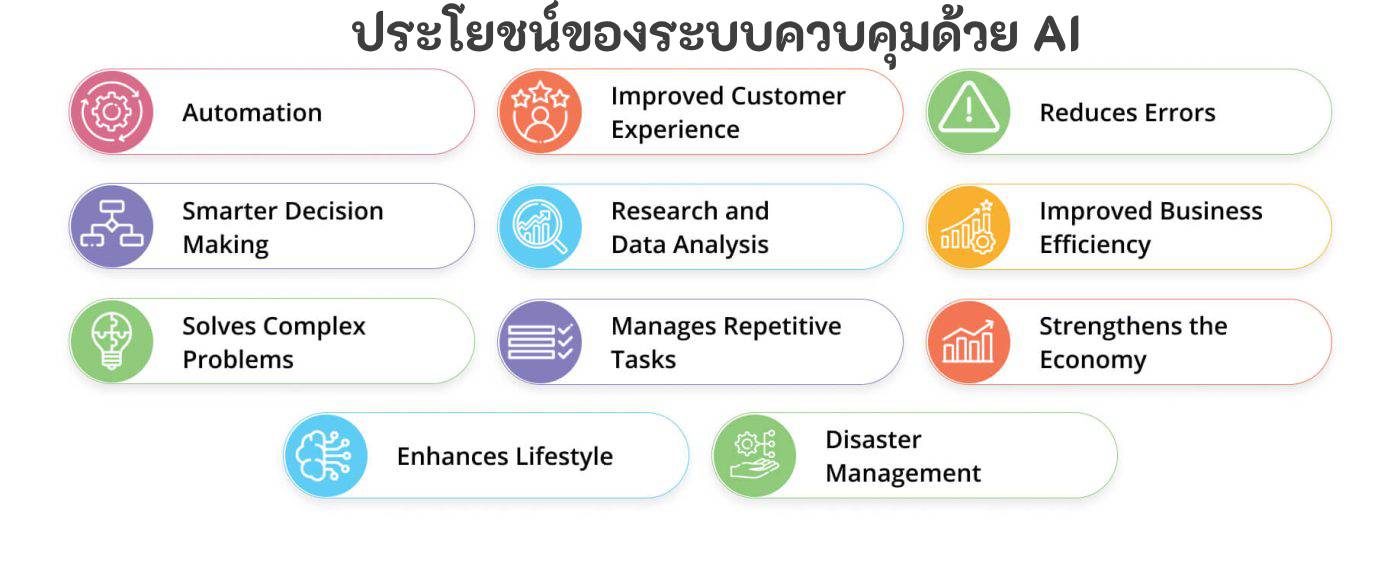 ประโยชน์ของระบบควบคุมด้วย AI

Automation

Improved Customer Experience

Reduces Errors

Smarter Decision Making

Research and Data Analysis

Improved Business Efficiency

Solves Complex Problems

Manages Repetitive Tasks

Strengthens the Economy

Enhances Lifestyle

Disaster Management